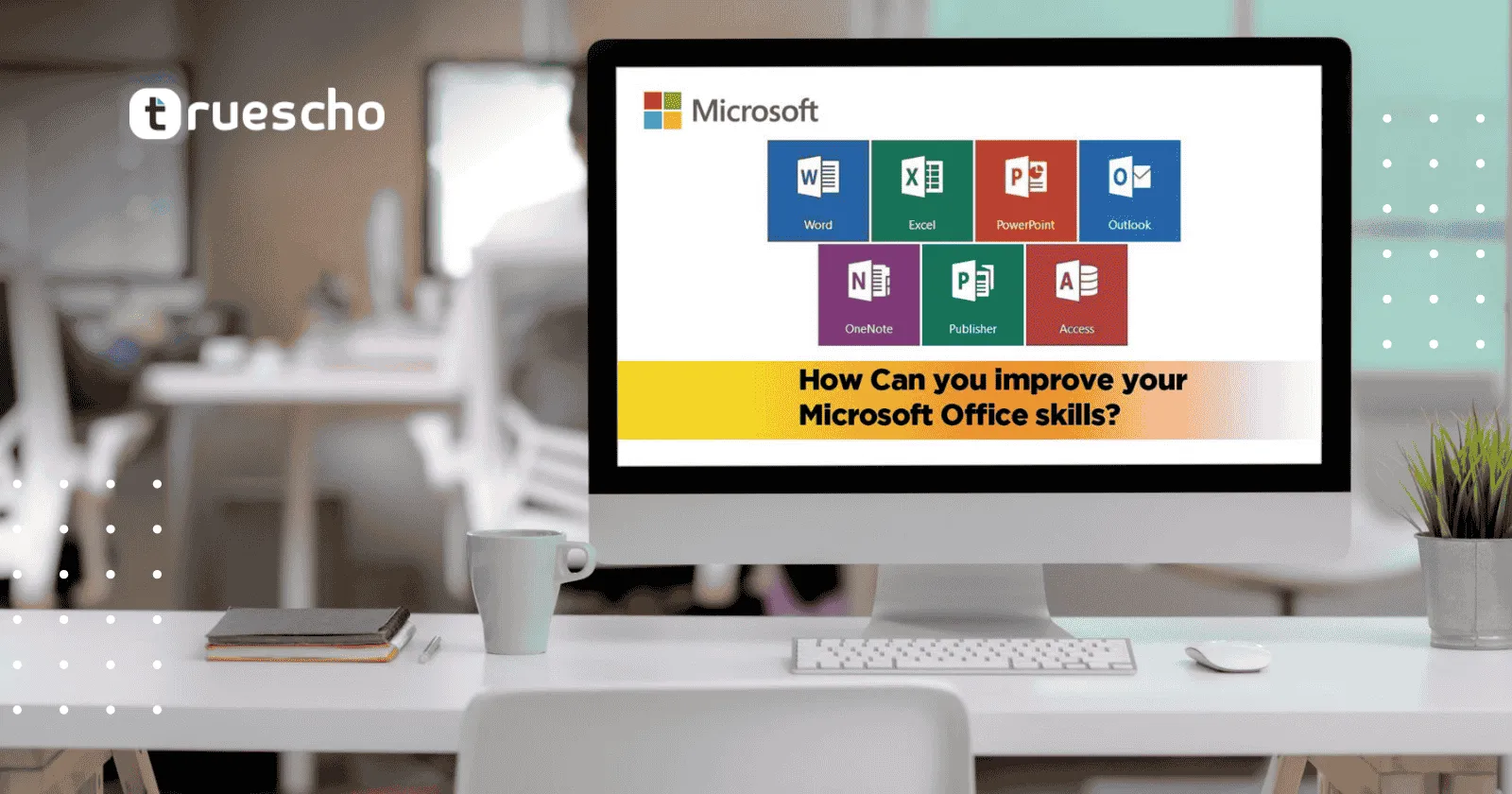 truescho

Microsoft

W Word

X Excel

P PowerPoint

O Outlook

N OneNote

P Publisher

A Access

How Can you improve your Microsoft Office skills?